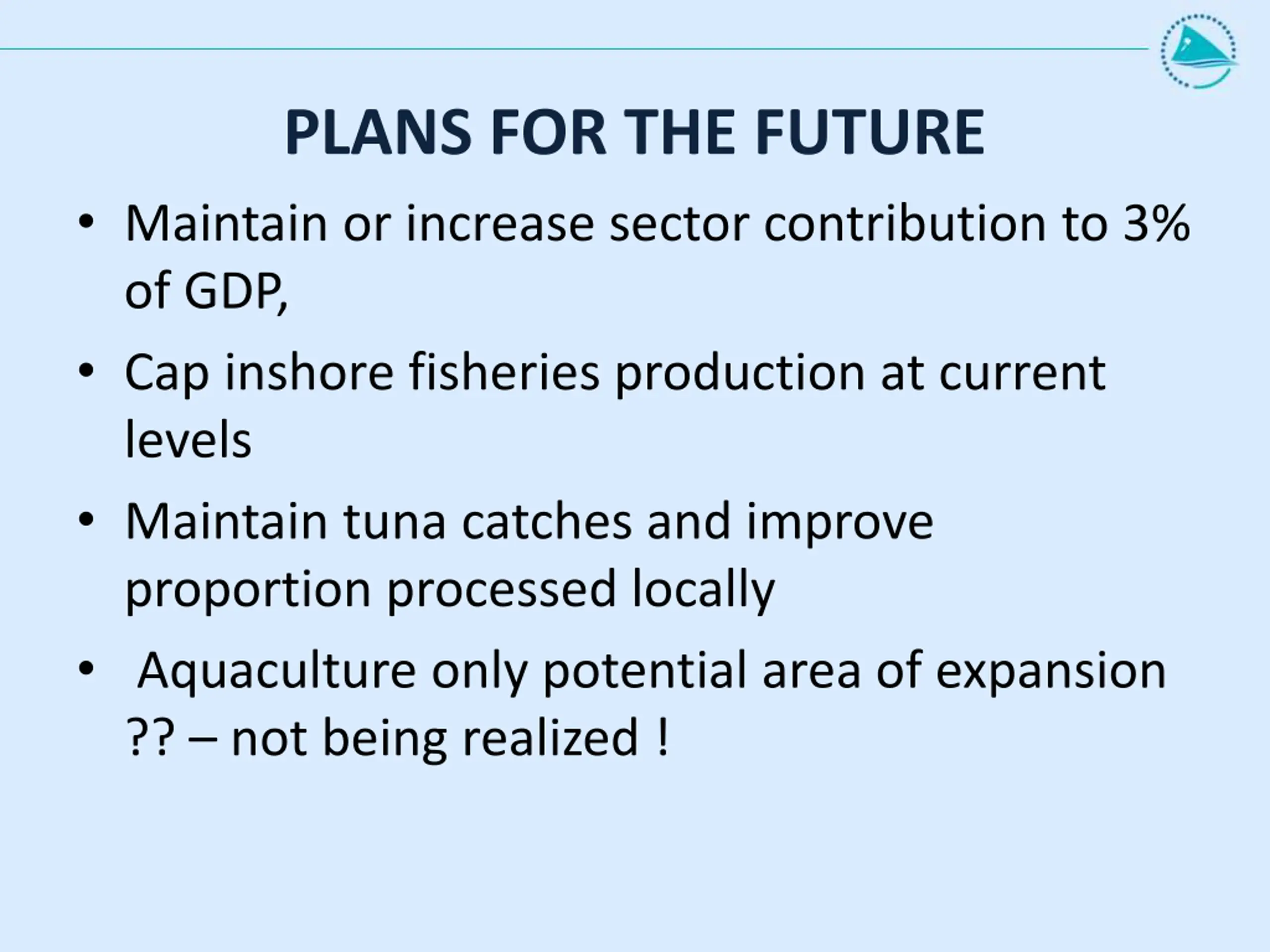 PLANS FOR THE FUTURE

• Maintain or increase sector contribution to 3% of GDP,

• Cap inshore fisheries production at current levels

• Maintain tuna catches and improve proportion processed locally

• Aquaculture only potential area of expansion ?? – not being realized !